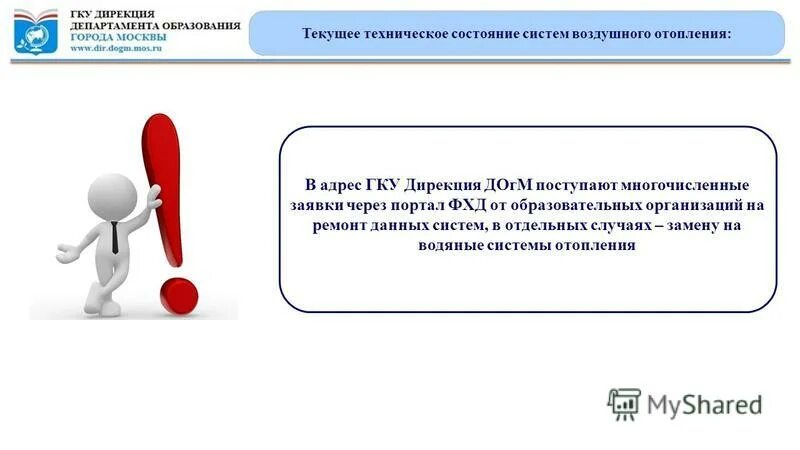 ГКУ ДИРЕКЦИЯ
ДЕПАРТАМЕНТА ОБРАЗОВАНИЯ
ГОРОДА МОСКВЫ
www.dir.dogm.mos.ru

Текущее техническое состояние систем воздушного отопления:

В адрес ГКУ Дирекция ДОгМ поступают многочисленные заявки через портал ФХД от образовательных организаций на ремонт данных систем, в отдельных случаях – замену на водяные системы отопления

MyShared